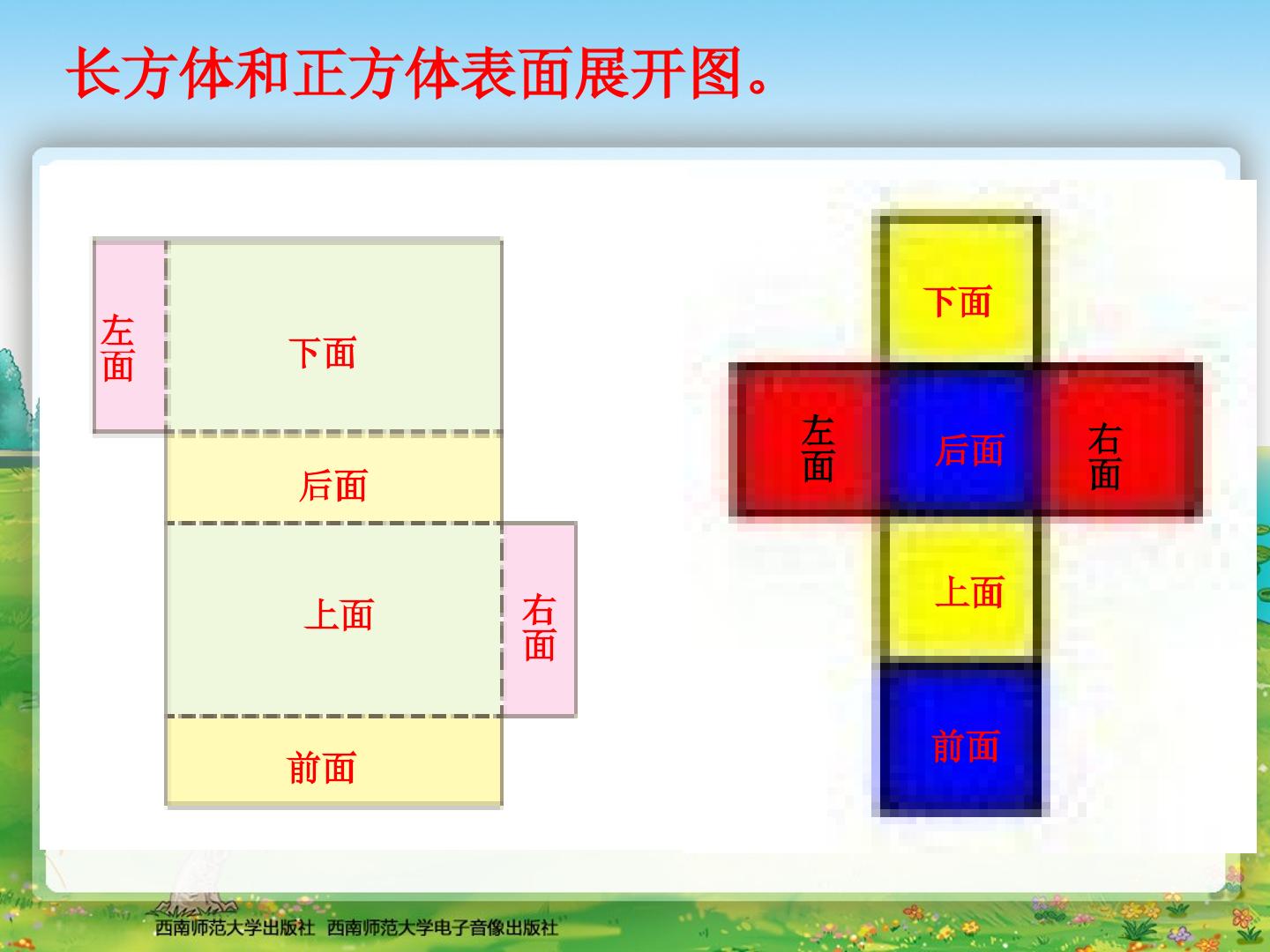 长方体和正方体表面展开图。

左面

下面

后面

上面

右面

前面

下面

左面

后面

右面

上面

前面

西南师范大学出版社 西南师范大学电子音像出版社